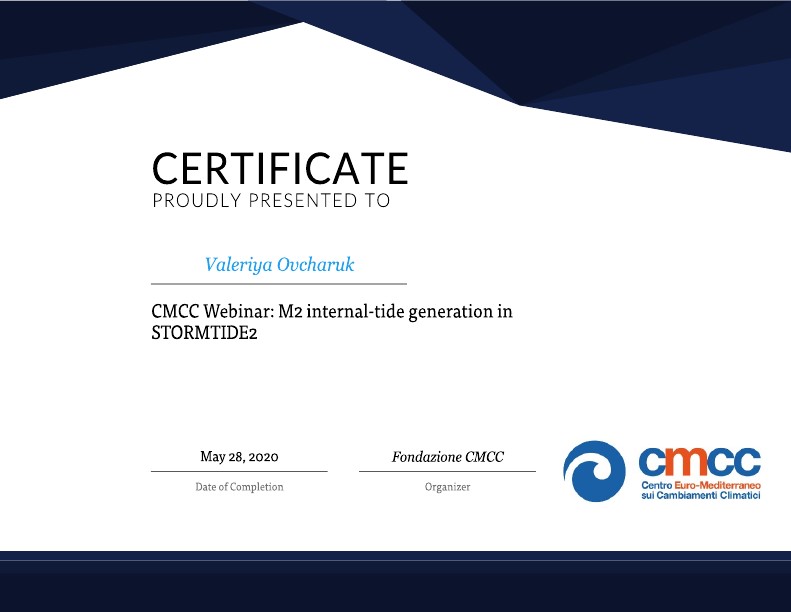 CERTIFICATE
PROUDLY PRESENTED TO

Valeriya Ovcharuk

CMCC Webinar: M2 internal-tide generation in STORMTIDE2

May 28, 2020
Date of Completion

Fondazione CMCC
Organizer

cmcc
Centro Euro-Mediterraneo sui Cambiamenti Climatici